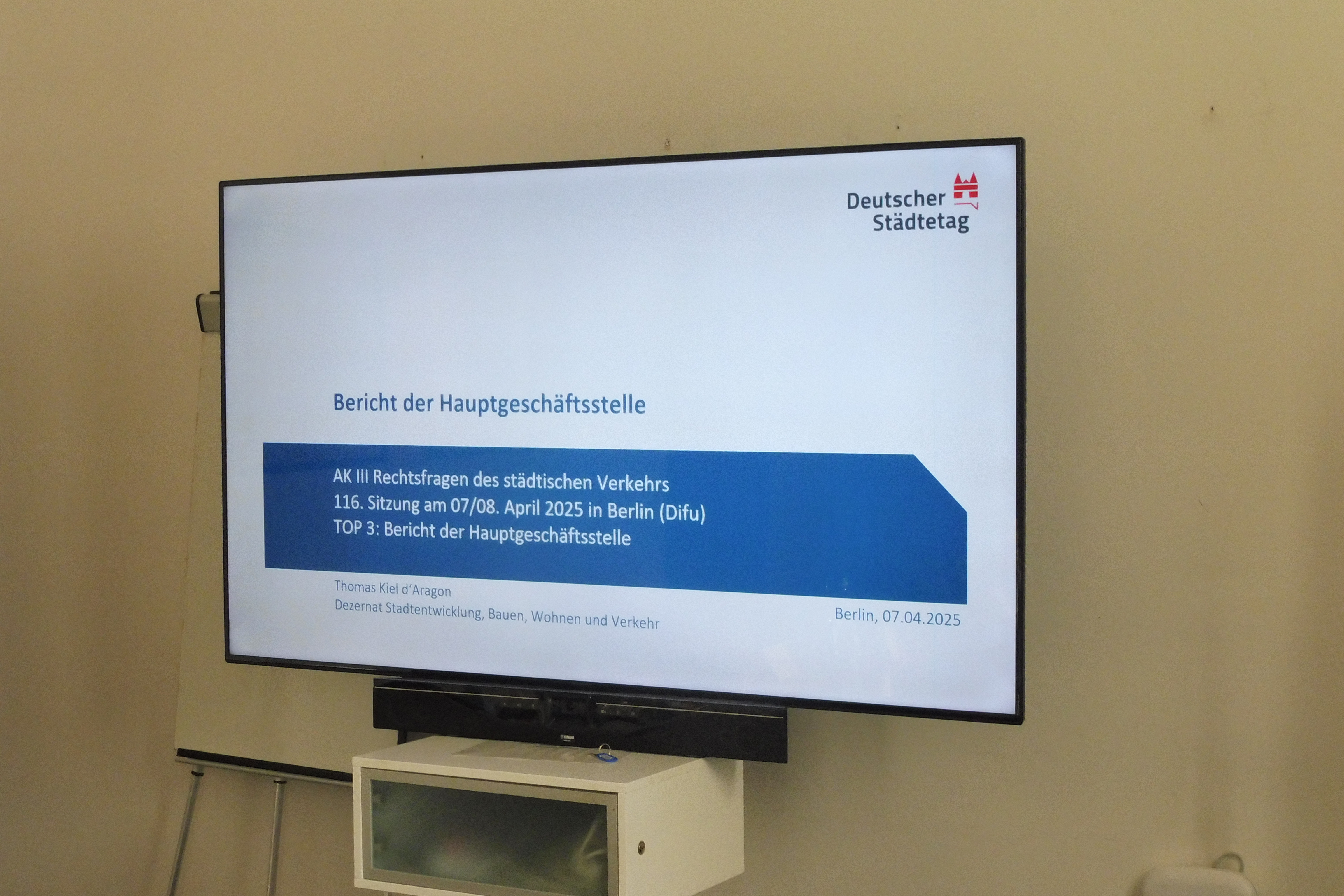 Deutscher Städtetag

Bericht der Hauptgeschäftsstelle

AK III Rechtsfragen des städtischen Verkehrs
116. Sitzung am 07/08. April 2025 in Berlin (Difu)
TOP 3: Bericht der Hauptgeschäftsstelle

Thomas Kiel d'Aragon
Dezernat Stadtentwicklung, Bauen, Wohnen und Verkehr

Berlin, 07.04.2025